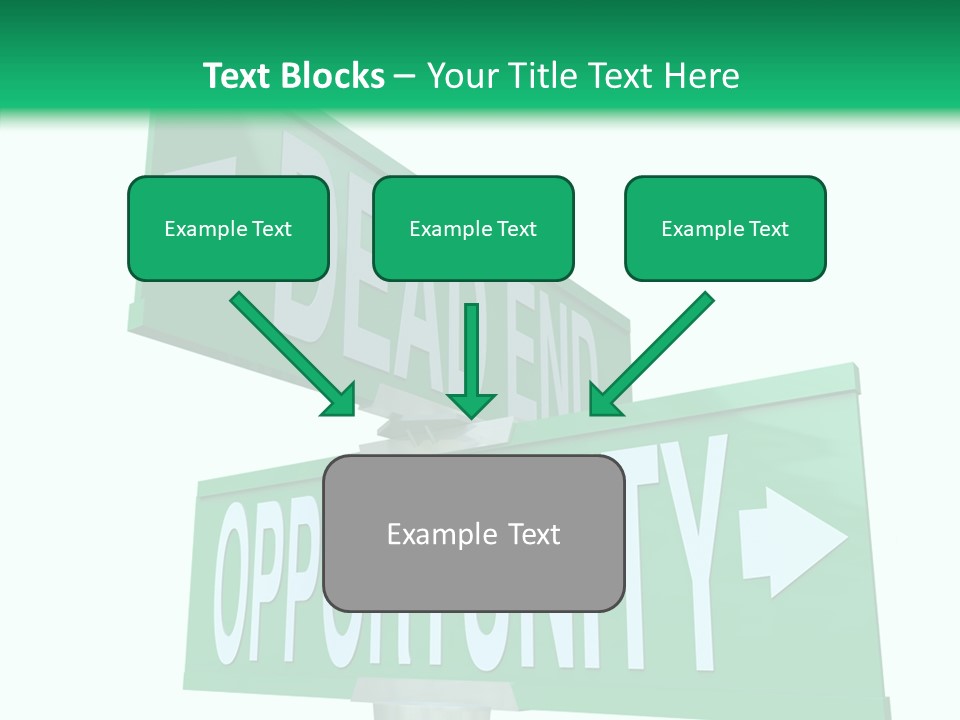 Text Blocks – Your Title Text Here

Example Text

Example Text

Example Text

Example Text

DEAD END

OPPORTUNITY